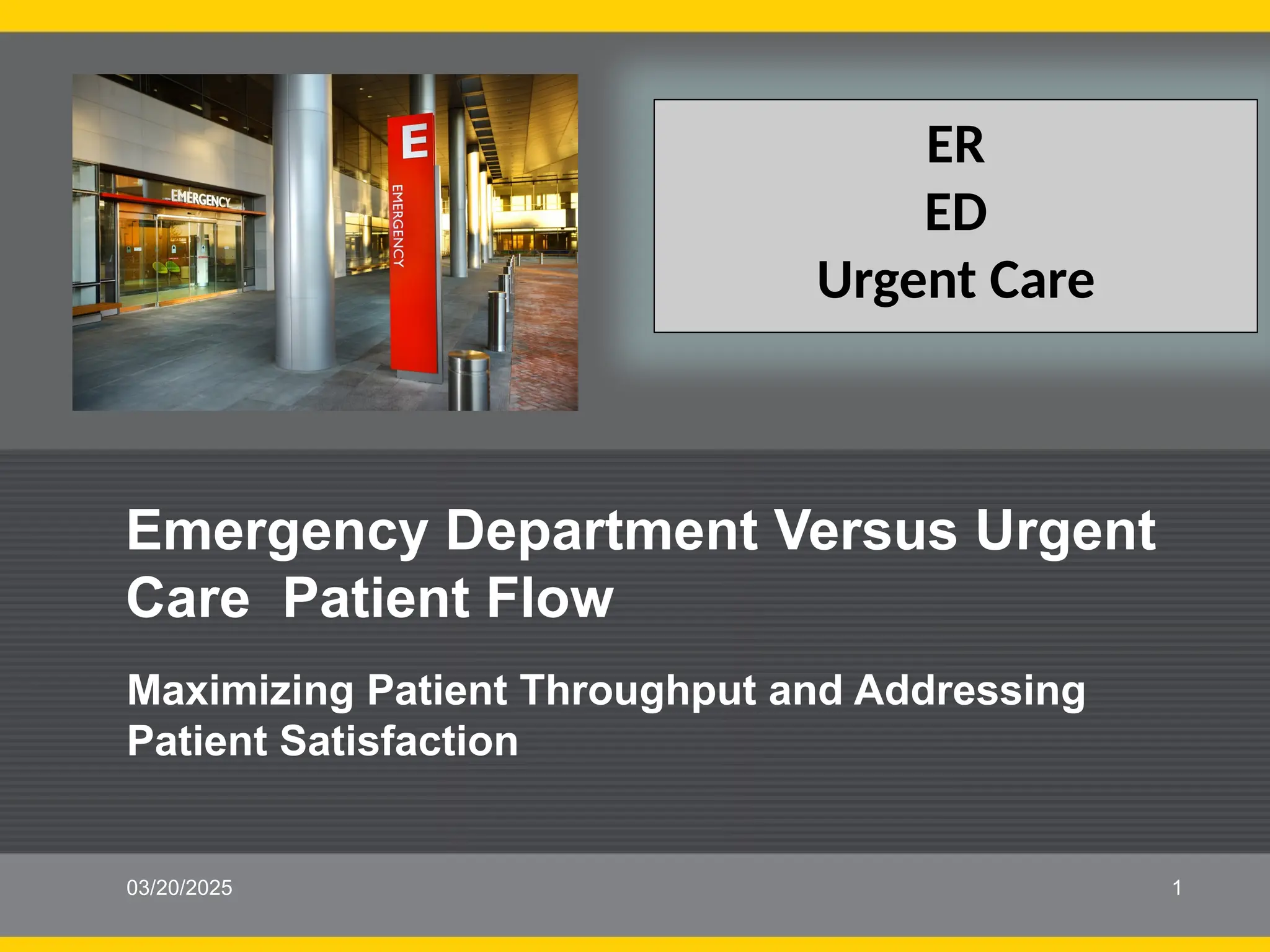 EMERGENCY
E
EMERGENCY

ER
ED
Urgent Care

Emergency Department Versus Urgent Care Patient Flow

Maximizing Patient Throughput and Addressing Patient Satisfaction

03/20/2025

1